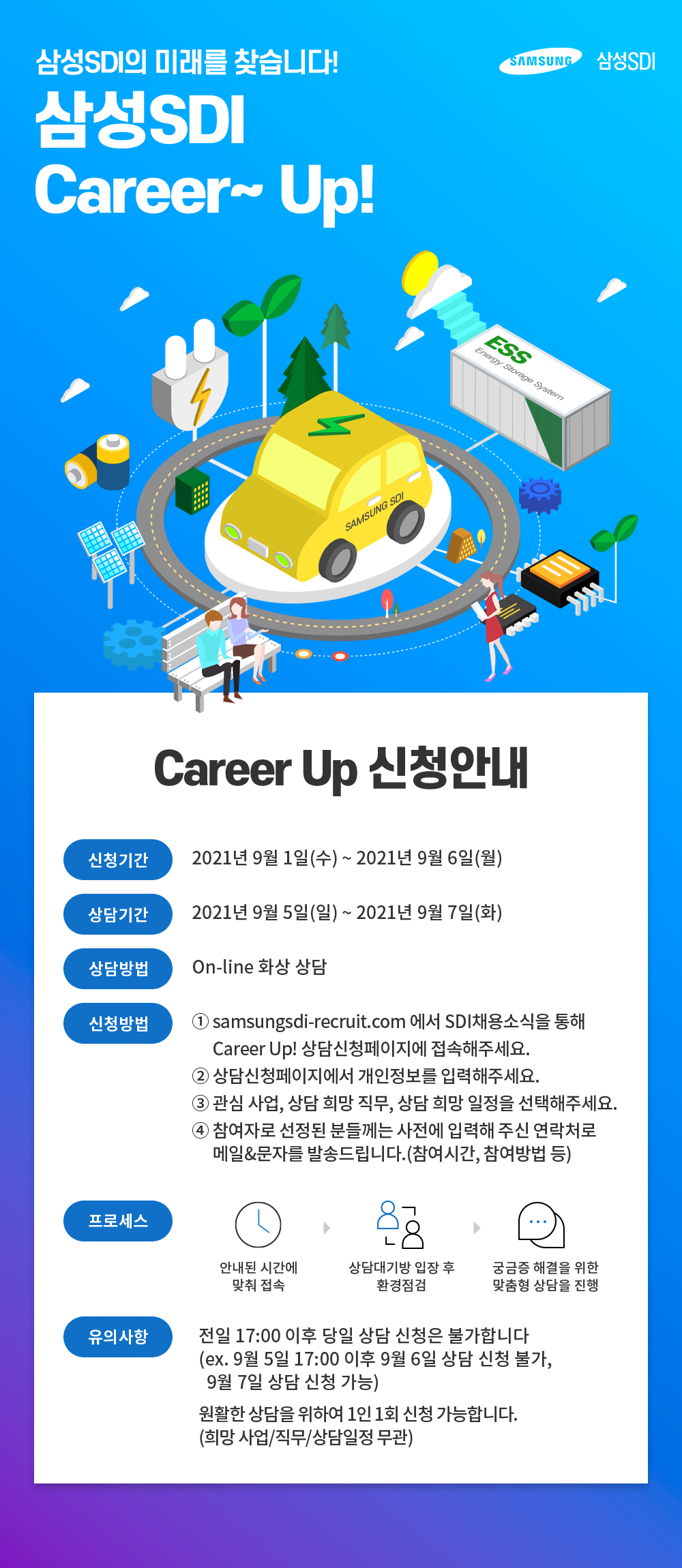 삼성SDI의 미래를 찾습니다!

SAMSUNG 삼성SDI

삼성SDI
Career~ Up!

ESS
Energy Storage System

SAMSUNG SDI

Career Up 신청안내

신청기간
2021년 9월 1일(수) ~ 2021년 9월 6일(월)

상담기간
2021년 9월 5일(일) ~ 2021년 9월 7일(화)

상담방법
On-line 화상 상담

신청방법
① samsungsdi-recruit.com 에서 SDI채용소식을 통해 Career Up! 상담신청페이지에 접속해주세요.
② 상담신청페이지에서 개인정보를 입력해주세요.
③ 관심 사업, 상담 희망 직무, 상담 희망 일정을 선택해주세요.
④ 참여자로 선정된 분들께는 사전에 입력해 주신 연락처로 메일&문자를 발송드립니다.(참여시간, 참여방법 등)

프로세스
안내된 시간에 맞춰 접속
상담대기방 입장 후 환경점검
궁금증 해결을 위한 맞춤형 상담을 진행

유의사항
전일 17:00 이후 당일 상담 신청은 불가합니다
(ex. 9월 5일 17:00 이후 9월 6일 상담 신청 불가, 9월 7일 상담 신청 가능)
원활한 상담을 위하여 1인 1회 신청 가능합니다.
(희망 사업/직무/상담일정 무관)